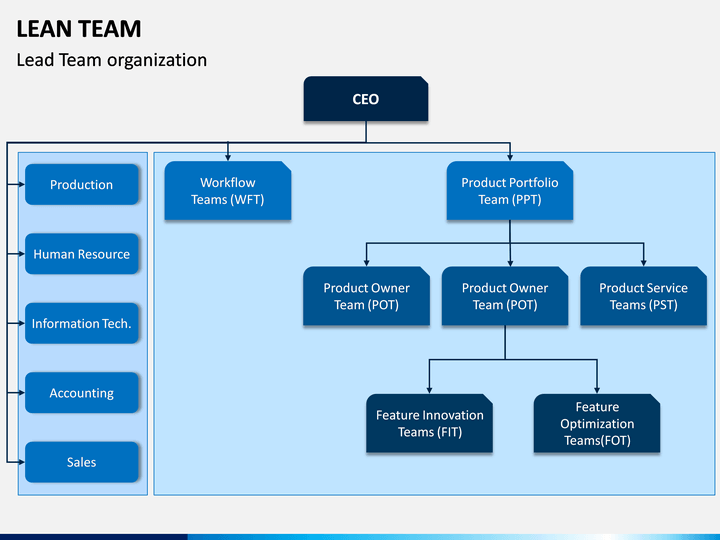 LEAN TEAM

Lead Team organization

CEO

Production

Human Resource

Information Tech.

Accounting

Sales

Workflow Teams (WFT)

Product Portfolio Team (PPT)

Product Owner Team (POT)

Product Owner Team (POT)

Product Service Teams (PST)

Feature Innovation Teams (FIT)

Feature Optimization Teams(FOT)